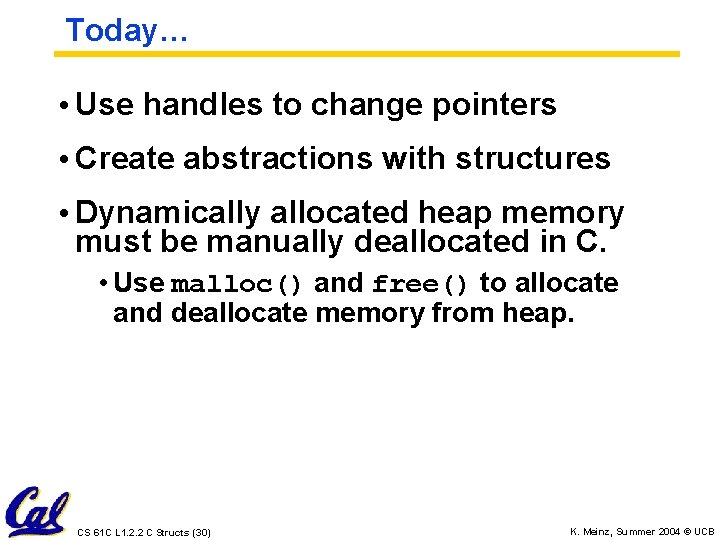 Today…

• Use handles to change pointers

• Create abstractions with structures

• Dynamically allocated heap memory must be manually deallocated in C.

• Use malloc() and free() to allocate and deallocate memory from heap.

Cal

CS 61C L1.2.2 C Structs (30)

K. Meinz, Summer 2004 © UCB